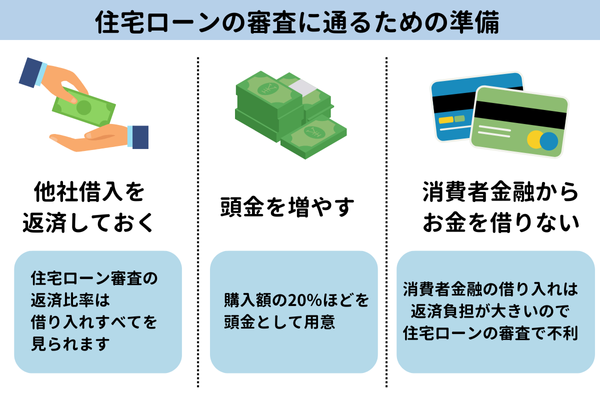 住宅ローンの審査に通るための準備

他社借入を返済しておく

住宅ローン審査の返済比率は借り入れすべてを見られます

頭金を増やす

購入額の20%ほどを頭金として用意

消費者金融からお金を借りない

消費者金融の借り入れは返済負担が大きいので住宅ローンの審査で不利